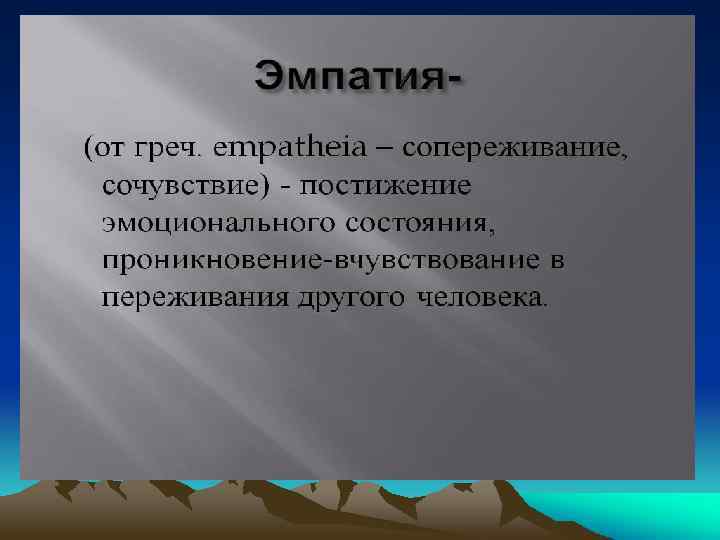 Эмпатия-

(от греч. empatheia – сопереживание, сочувствие) - постижение эмоционального состояния, проникновение-вчувствование в переживания другого человека.